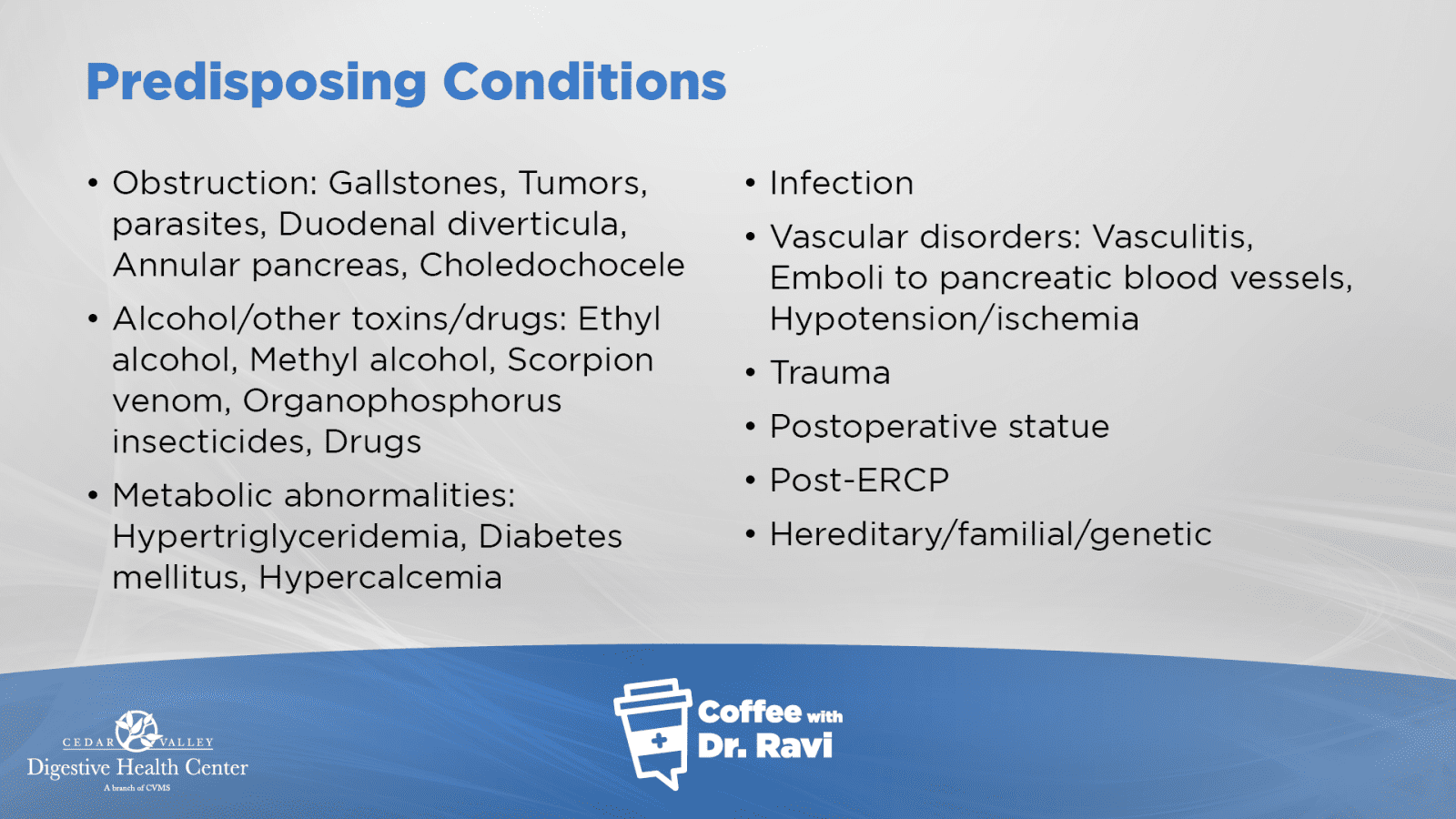 Predisposing Conditions

• Obstruction: Gallstones, Tumors, parasites, Duodenal diverticula, Annular pancreas, Choledochocele
• Alcohol/other toxins/drugs: Ethyl alcohol, Methyl alcohol, Scorpion venom, Organophosphorus insecticides, Drugs
• Metabolic abnormalities: Hypertriglyceridemia, Diabetes mellitus, Hypercalcemia

• Infection
• Vascular disorders: Vasculitis, Emboli to pancreatic blood vessels, Hypotension/ischemia
• Trauma
• Postoperative statue
• Post-ERCP
• Hereditary/familial/genetic

CEDAR VALLEY
Digestive Health Center
A branch of CVMS

Coffee with Dr. Ravi